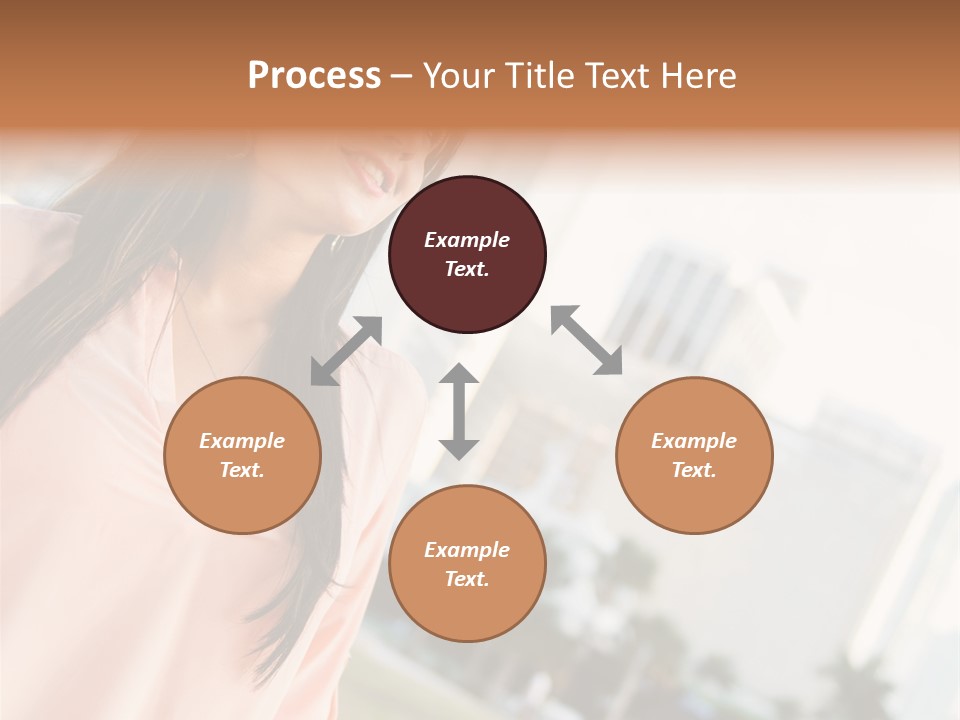 Process – Your Title Text Here

Example Text.

Example Text.

Example Text.

Example Text.